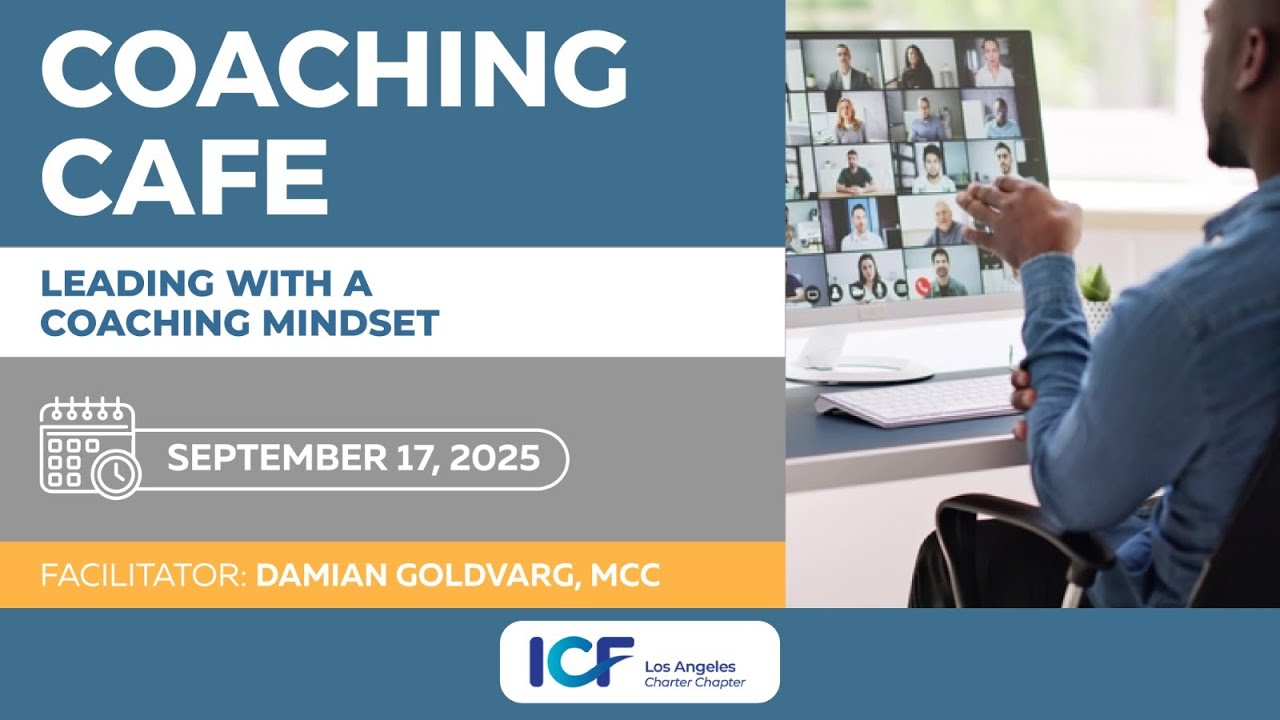 COACHING CAFE

LEADING WITH A COACHING MINDSET

SEPTEMBER 17, 2025

FACILITATOR: DAMIAN GOLDVARG, MCC

ICF Los Angeles Charter Chapter